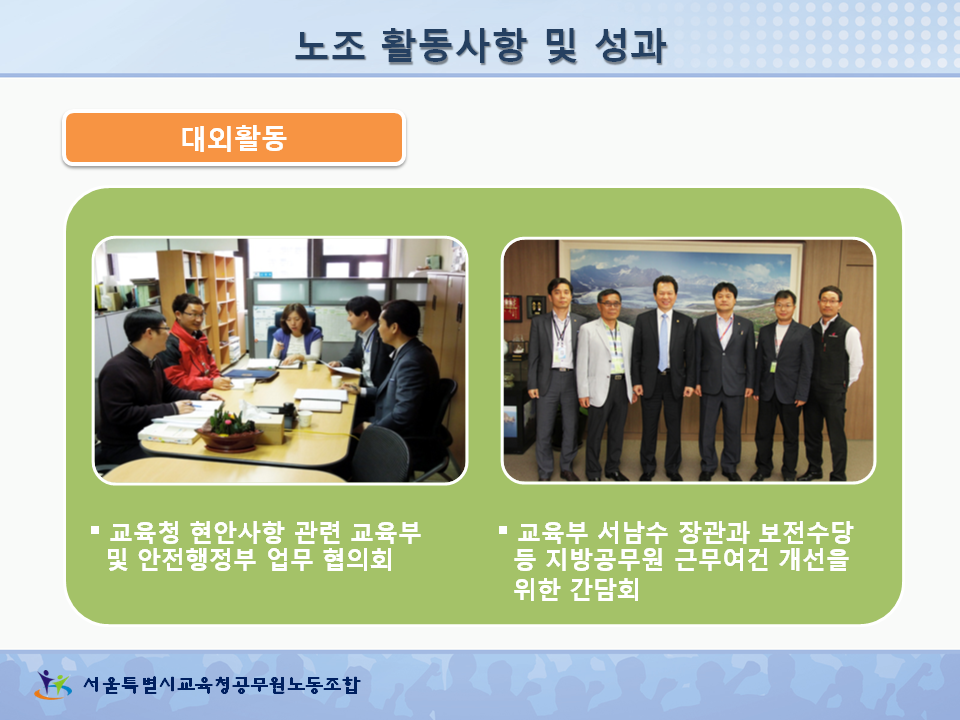 노조 활동사항 및 성과

대외활동

▪ 교육청 현안사항 관련 교육부 및 안전행정부 업무 협의회

▪ 교육부 서남수 장관과 보전수당 등 지방공무원 근무여건 개선을 위한 간담회

서울특별시교육청공무원노동조합